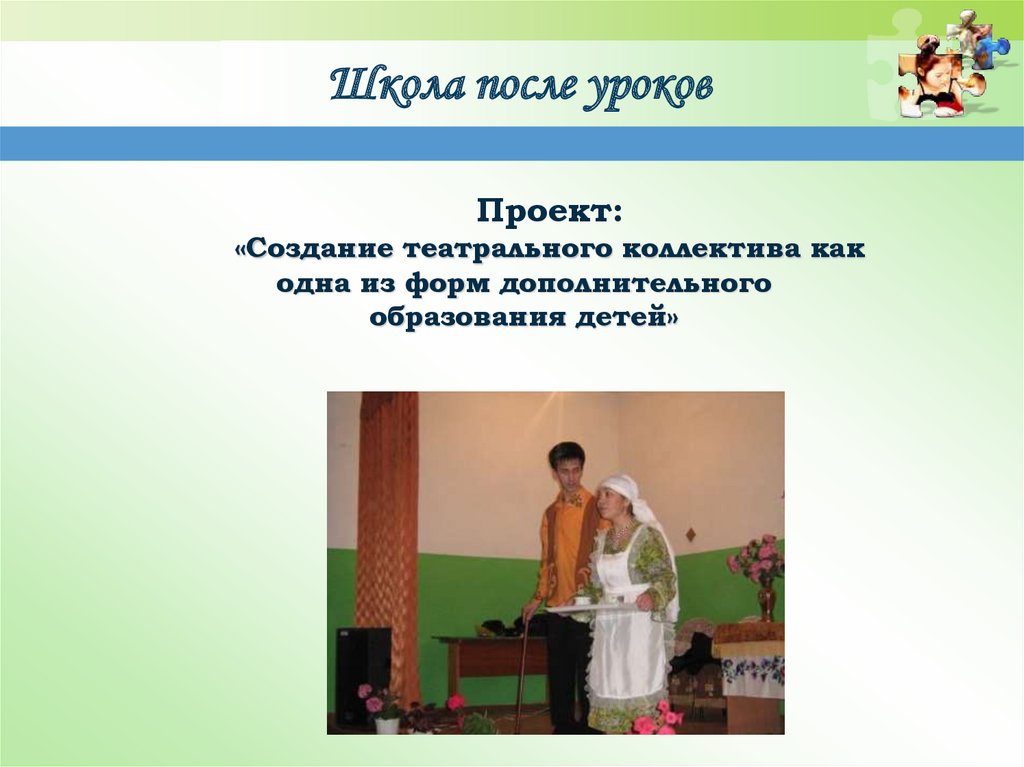 Школа после уроков

Проект:
«Создание театрального коллектива как одна из форм дополнительного образования детей»